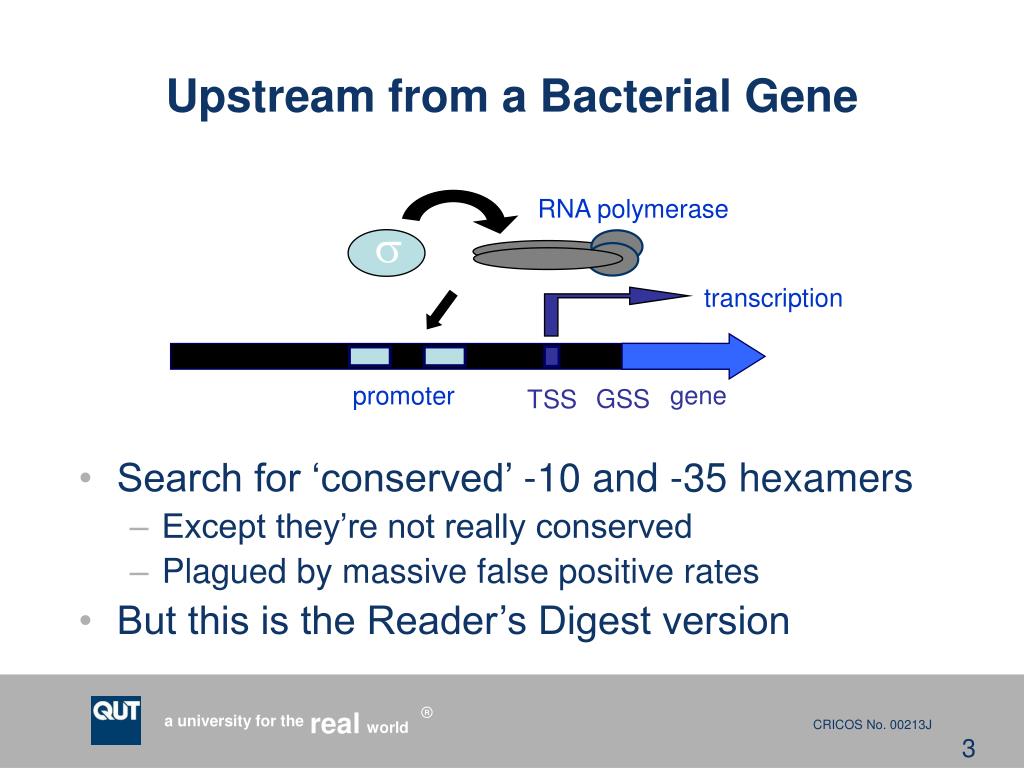 Upstream from a Bacterial Gene

RNA polymerase

$\sigma$

transcription

promoter TSS GSS gene

• Search for ‘conserved’ -10 and -35 hexamers
– Except they’re not really conserved
– Plagued by massive false positive rates
• But this is the Reader’s Digest version

QUT

a university for the real world ®

CRICOS No. 00213J

3